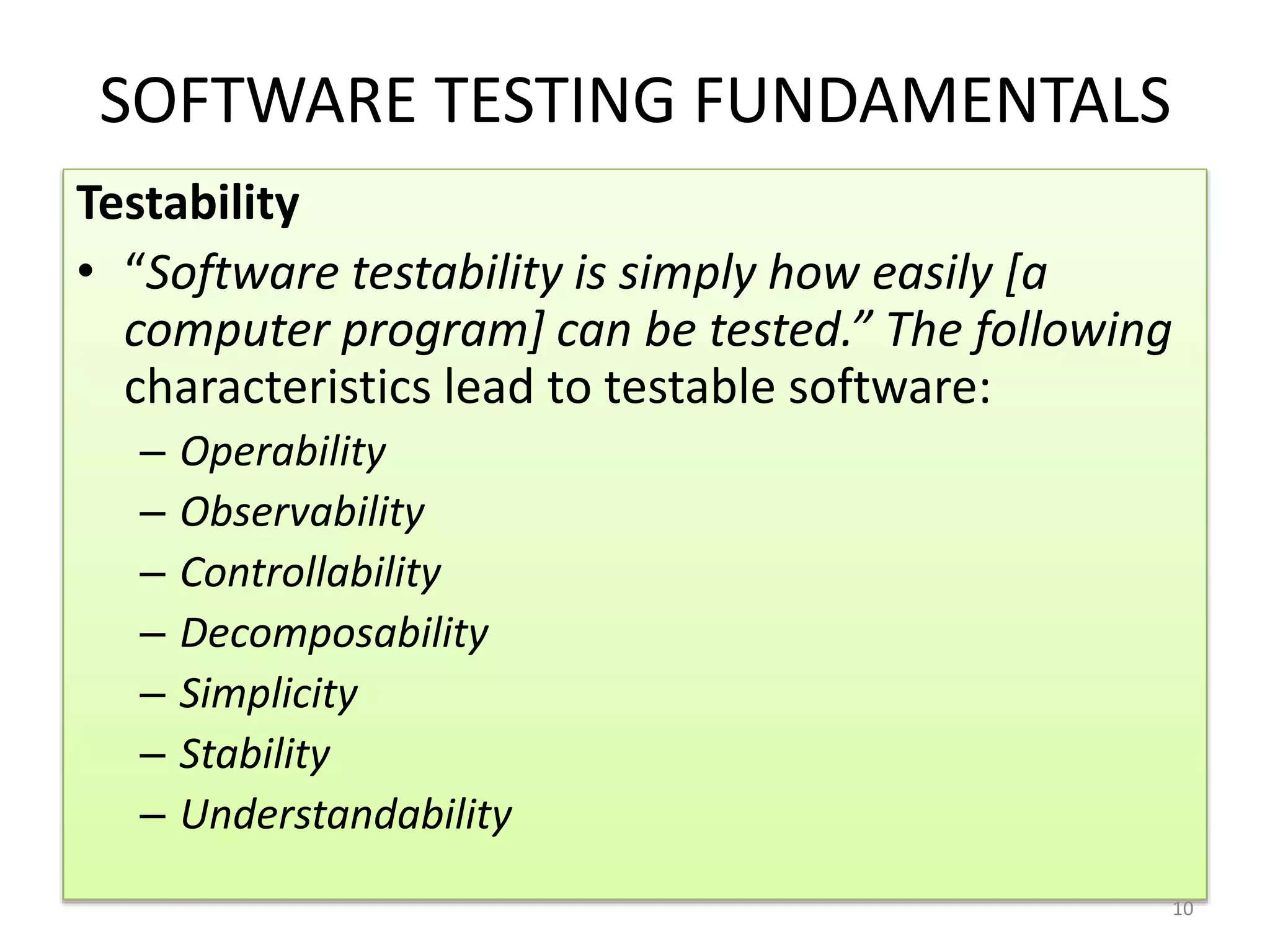 SOFTWARE TESTING FUNDAMENTALS

Testability

• “Software testability is simply how easily [a computer program] can be tested.” The following characteristics lead to testable software:
– Operability
– Observability
– Controllability
– Decomposability
– Simplicity
– Stability
– Understandability

10